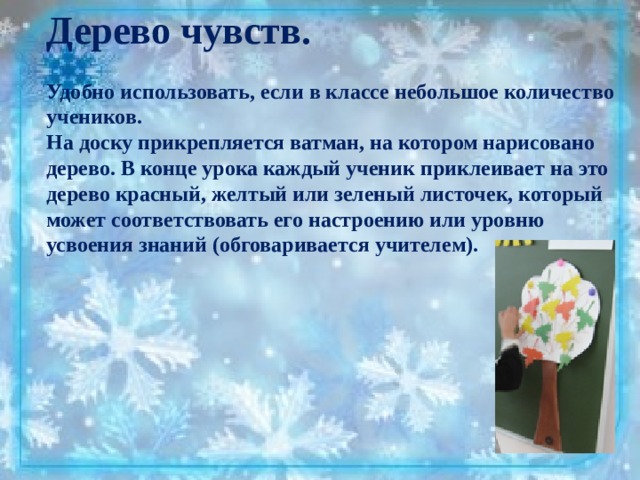 Дерево чувств.

Удобно использовать, если в классе небольшое количество учеников.
На доску прикрепляется ватман, на котором нарисовано дерево. В конце урока каждый ученик приклеивает на это дерево красный, желтый или зеленый листочек, который может соответствовать его настроению или уровню усвоения знаний (обговаривается учителем).